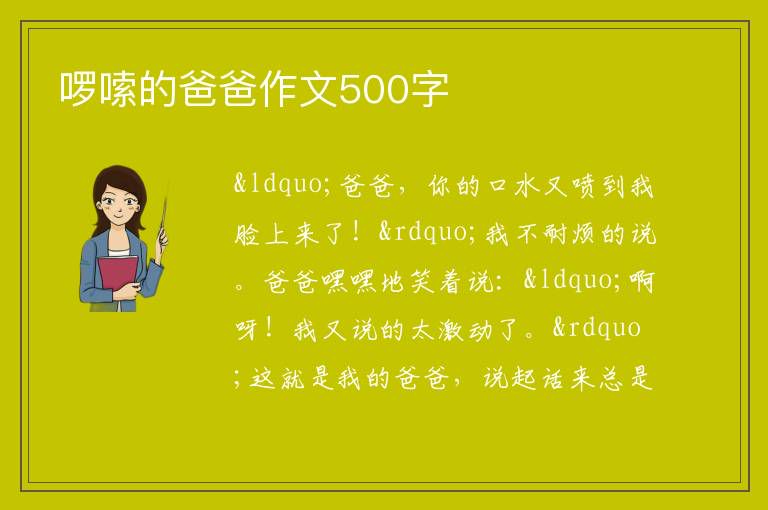 啰嗦的爸爸作文500字

&ldquo;爸爸，你的口水又喷到我脸上来了！&rdquo;我不耐烦的说。爸爸嘿嘿地笑着说：&ldquo;啊呀！我又说的太激动了。&rdquo;这就是我的爸爸，说起话来总是